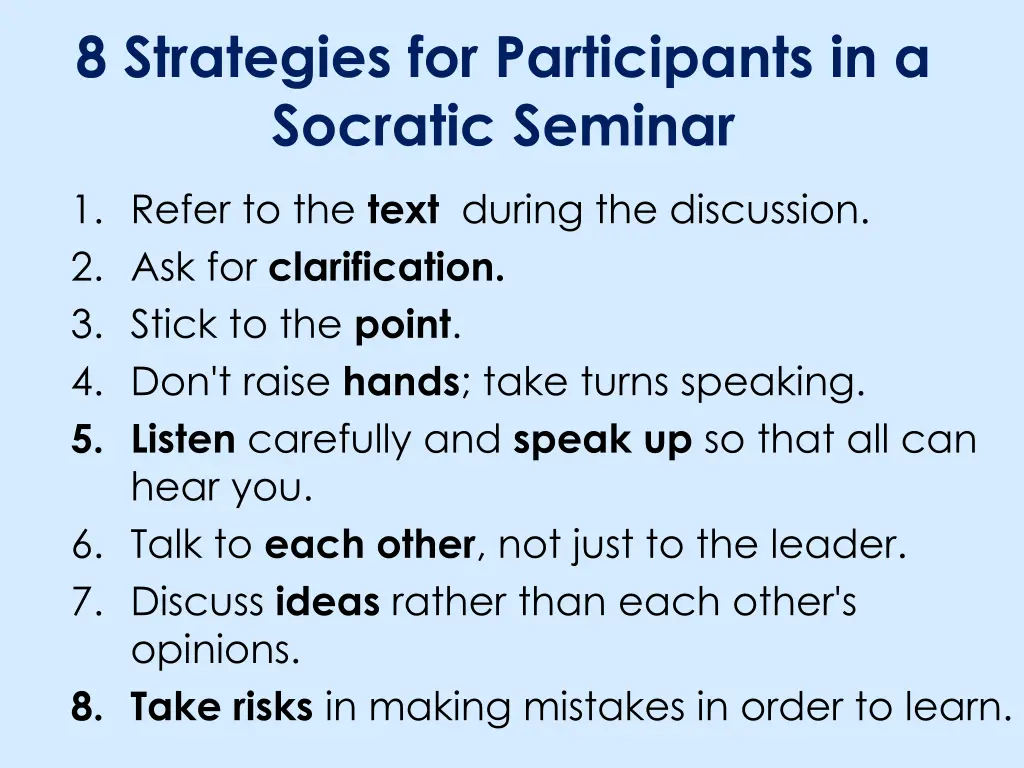 8 Strategies for Participants in a Socratic Seminar

1. Refer to the text during the discussion.
2. Ask for clarification.
3. Stick to the point.
4. Don't raise hands; take turns speaking.
5. Listen carefully and speak up so that all can hear you.
6. Talk to each other, not just to the leader.
7. Discuss ideas rather than each other's opinions.
8. Take risks in making mistakes in order to learn.